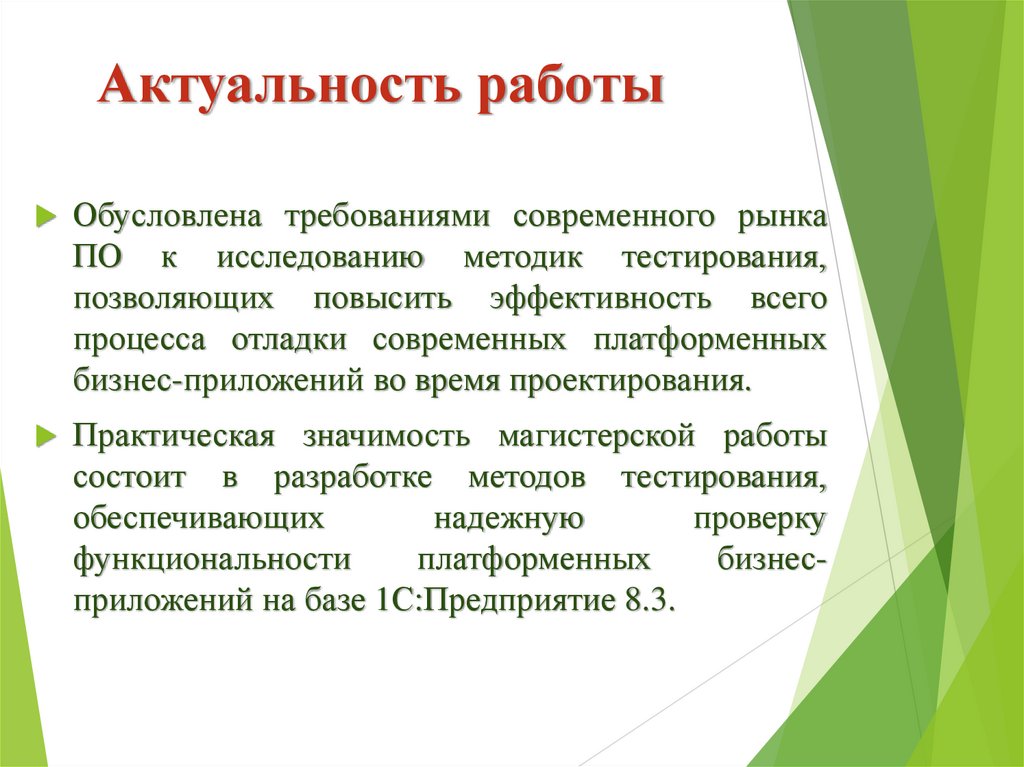 Актуальность работы

Обусловлена требованиями современного рынка ПО к исследованию методик тестирования, позволяющих повысить эффективность всего процесса отладки современных платформенных бизнес-приложений во время проектирования.

Практическая значимость магистерской работы состоит в разработке методов тестирования, обеспечивающих надежную проверку функциональности платформенных бизнес-приложений на базе 1С:Предприятие 8.3.